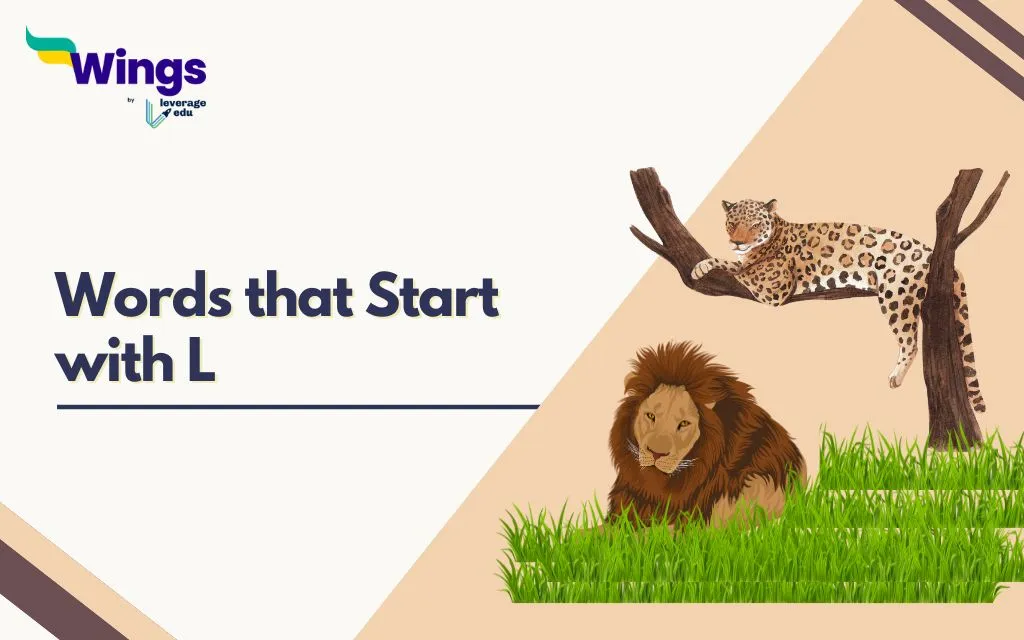 Wings
by leverage edu

Words that Start with L